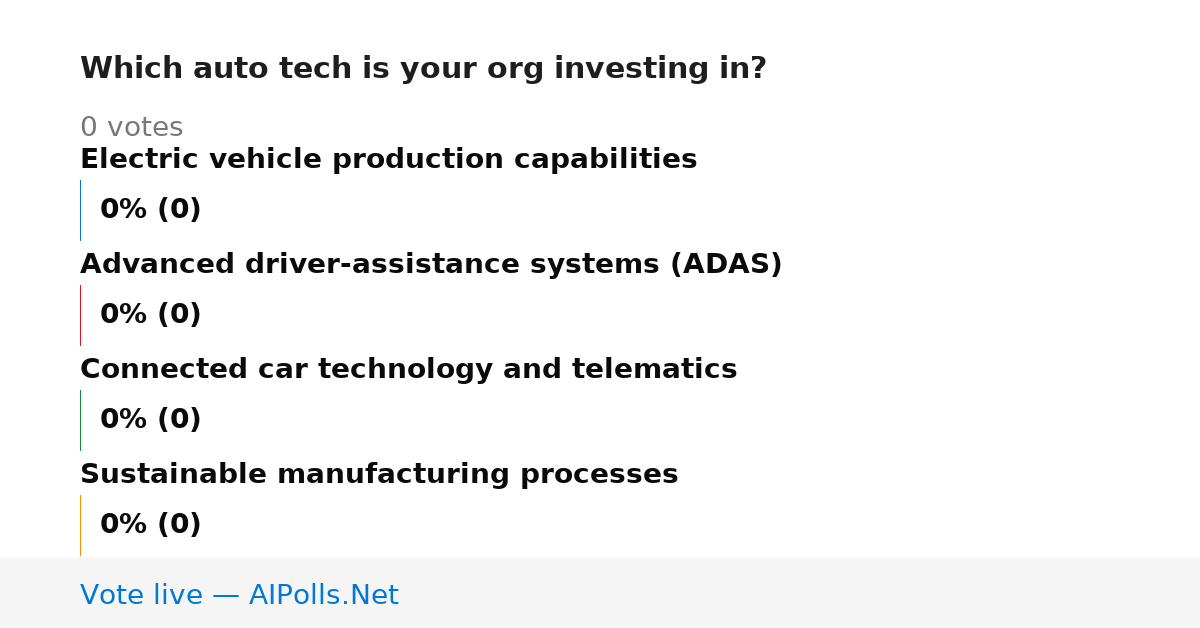 Which auto tech is your org investing in?

0 votes

Electric vehicle production capabilities

0% (0)

Advanced driver-assistance systems (ADAS)

0% (0)

Connected car technology and telematics

0% (0)

Sustainable manufacturing processes

0% (0)

Vote live — AIPolls.Net